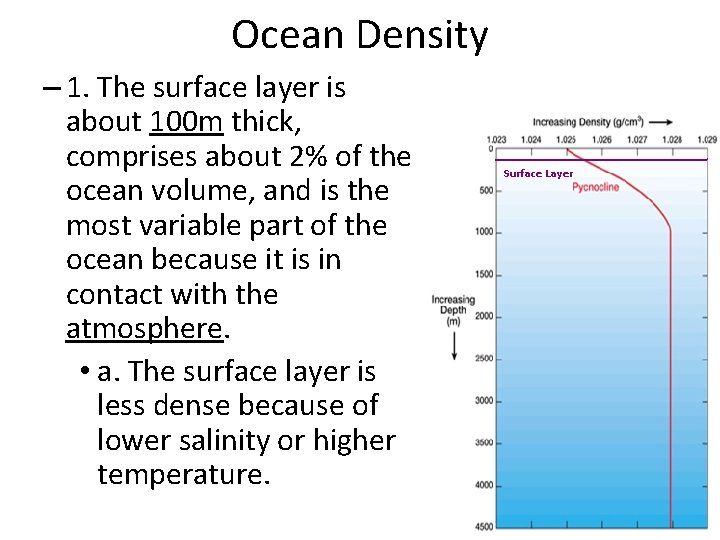 Ocean Density

– 1. The surface layer is about 100m thick, comprises about 2% of the ocean volume, and is the most variable part of the ocean because it is in contact with the atmosphere.

• a. The surface layer is less dense because of lower salinity or higher temperature.

Increasing Density (g/cm$^3$) →

1.023 1.024 1.025 1.026 1.027 1.028 1.029

0
Surface Layer
Pycnocline
500
1000
1500
Increasing Depth (m)
2000
2500
3000
3500
4000
4500